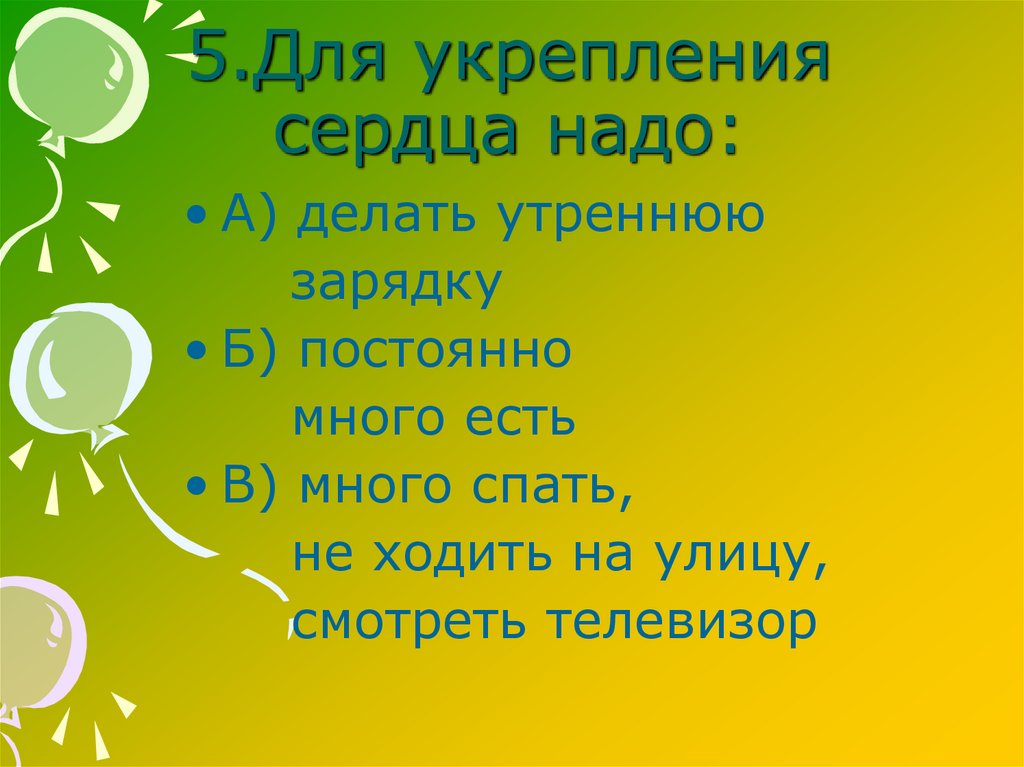 5.Для укрепления сердца надо:

• А) делать утреннюю зарядку
• Б) постоянно много есть
• В) много спать, не ходить на улицу, смотреть телевизор